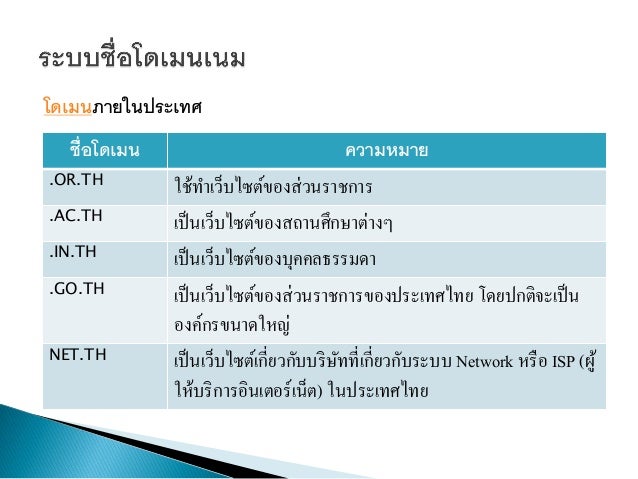 ระบบชื่อโดเมนเนม

โดเมนภายในประเทศ

| ชื่อโดเมน | ความหมาย |
|---|---|
| .OR.TH | ใช้ทำเว็บไซต์ของส่วนราชการ |
| .AC.TH | เป็นเว็บไซต์ของสถานศึกษาต่างๆ |
| .IN.TH | เป็นเว็บไซต์ของบุคคลธรรมดา |
| .GO.TH | เป็นเว็บไซต์ของส่วนราชการของประเทศไทย โดยปกติจะเป็นองค์กรขนาดใหญ่ |
| NET.TH | เป็นเว็บไซต์เกี่ยวกับบริษัทที่เกี่ยวกับระบบ Network หรือ ISP (ผู้ให้บริการอินเตอร์เน็ต) ในประเทศไทย |